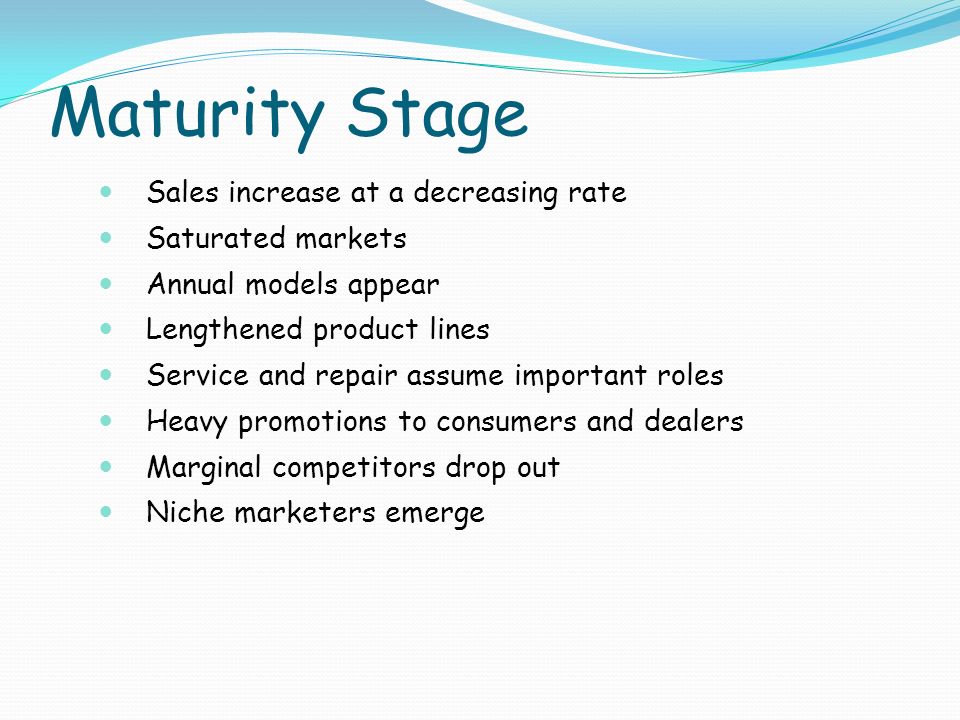 Maturity Stage

- Sales increase at a decreasing rate
- Saturated markets
- Annual models appear
- Lengthened product lines
- Service and repair assume important roles
- Heavy promotions to consumers and dealers
- Marginal competitors drop out
- Niche marketers emerge